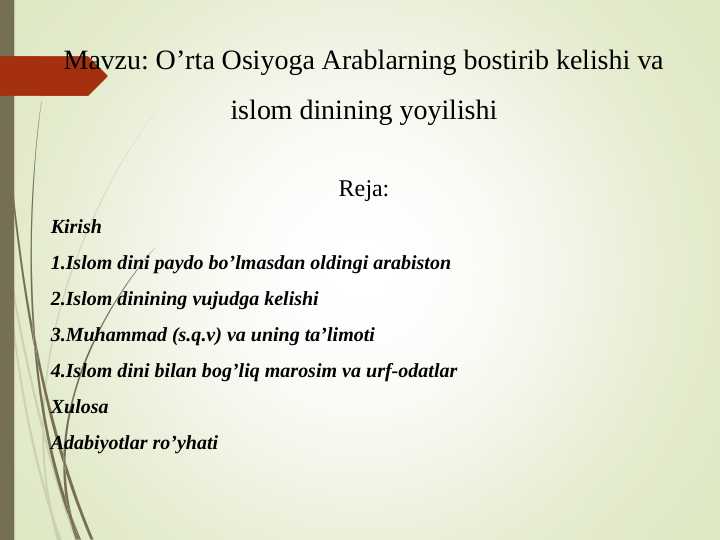 Mavzu: O’rta Osiyoga Arablarning bostirib kelishi va islom dinining yoyilishi

Reja:

Kirish

1.Islom dini paydo bo’lmasdan oldingi arabiston

2.Islom dinining vujudga kelishi

3.Muhammad (s.q.v) va uning ta’limoti

4.Islom dini bilan bog’liq marosim va urf-odatlar

Xulosa

Adabiyotlar ro’yhati